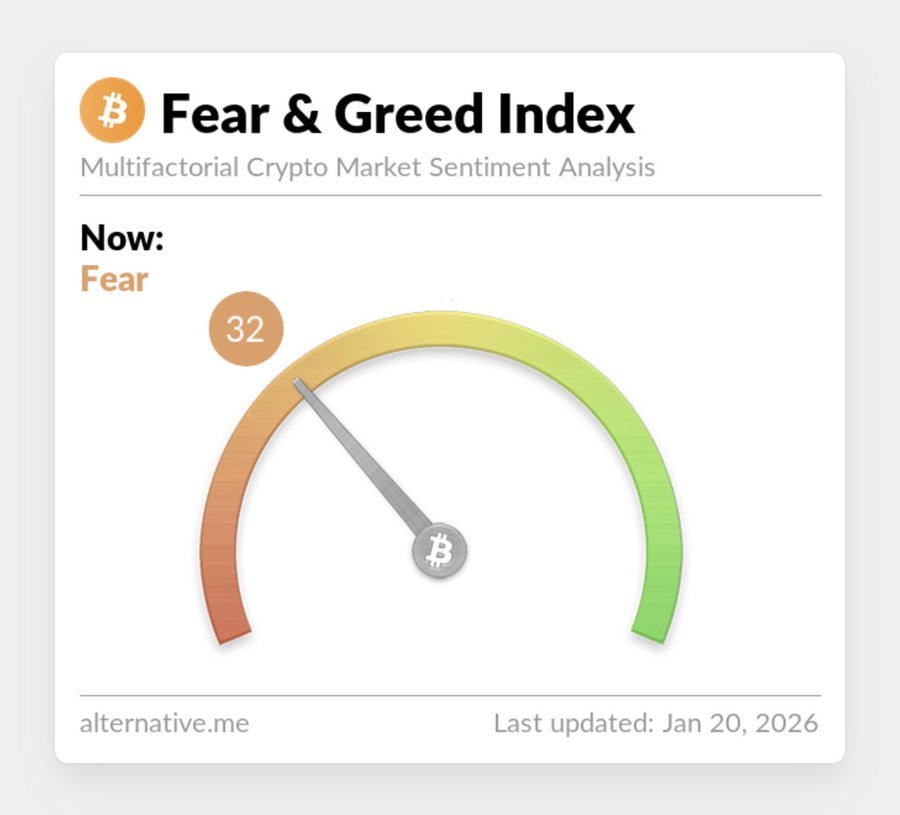 Fear & Greed Index
Multifactorial Crypto Market Sentiment Analysis

Now:
Fear

32

alternative.me

Last updated: Jan 20, 2026